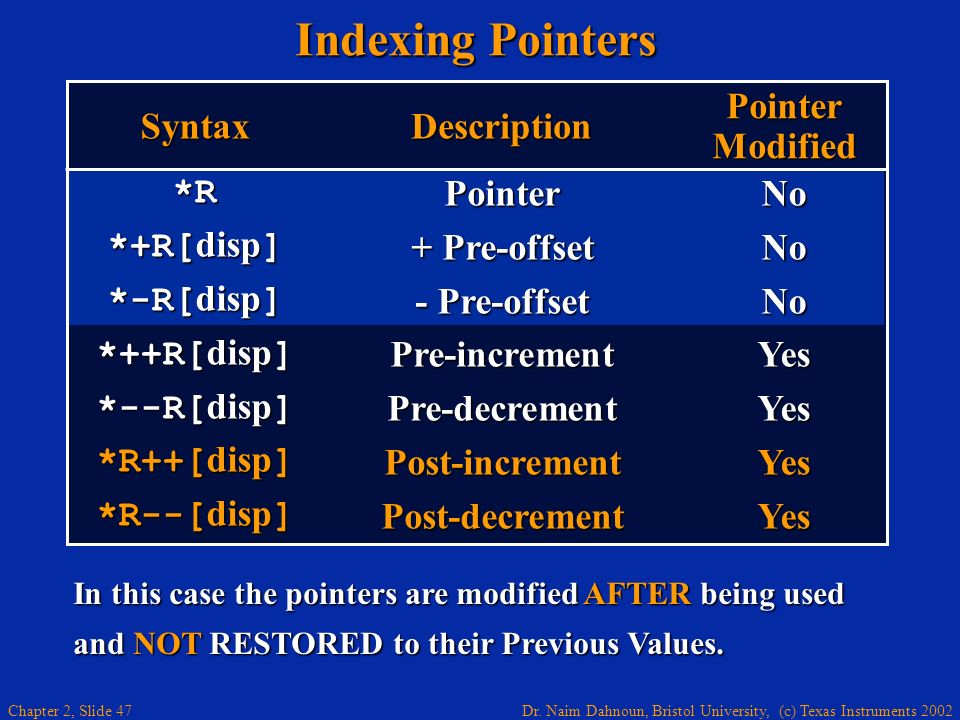 Indexing Pointers

| Syntax | Description | Pointer Modified |
|---|---|---|
| *R | Pointer | No |
| *+R[disp] | + Pre-offset | No |
| *-R[disp] | - Pre-offset | No |
| *++R[disp] | Pre-increment | Yes |
| *--R[disp] | Pre-decrement | Yes |
| *R++[disp] | Post-increment | Yes |
| *R--[disp] | Post-decrement | Yes |

In this case the pointers are modified AFTER being used and NOT RESTORED to their Previous Values.

Chapter 2, Slide 47

Dr. Naim Dahnoun, Bristol University, (c) Texas Instruments 2002